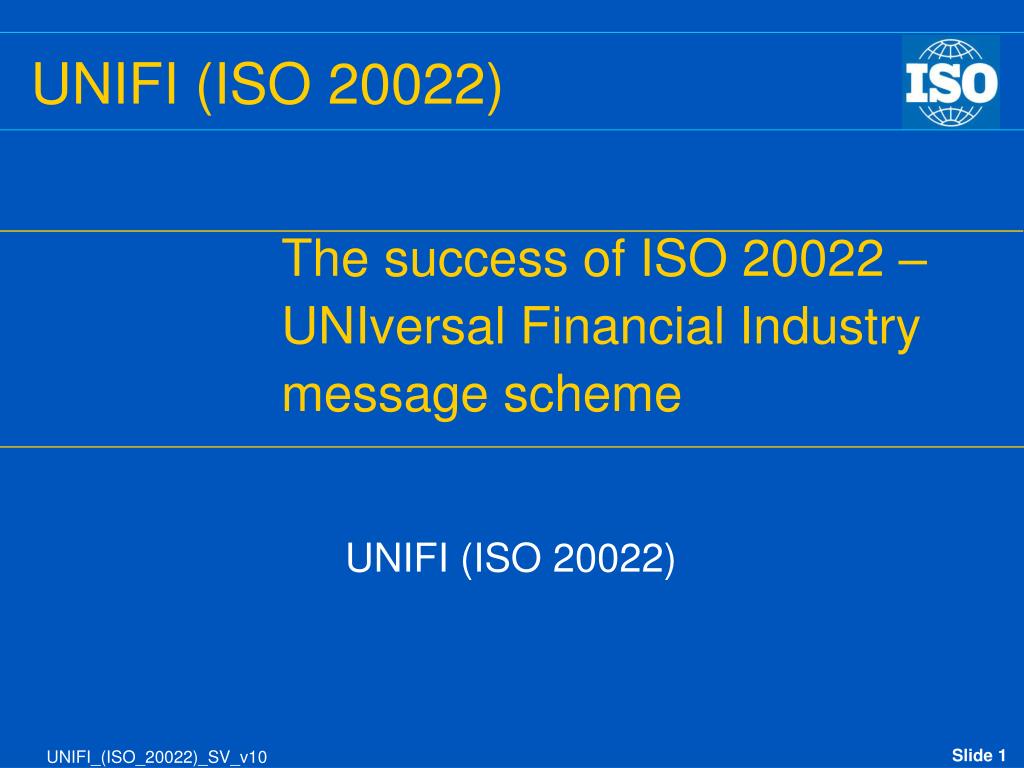 UNIFI (ISO 20022)

ISO

The success of ISO 20022 – UNIversal Financial Industry message scheme

UNIFI (ISO 20022)

UNIFI_(ISO_20022)_SV_v10

Slide 1